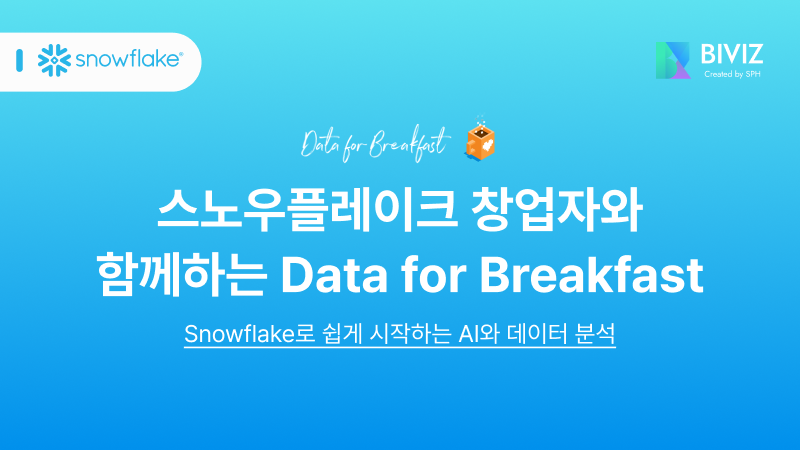 snowflake®

BIVIZ
Created by SPH

Data for Breakfast

스노우플레이크 창업자와 함께하는 Data for Breakfast

Snowflake로 쉽게 시작하는 AI와 데이터 분석